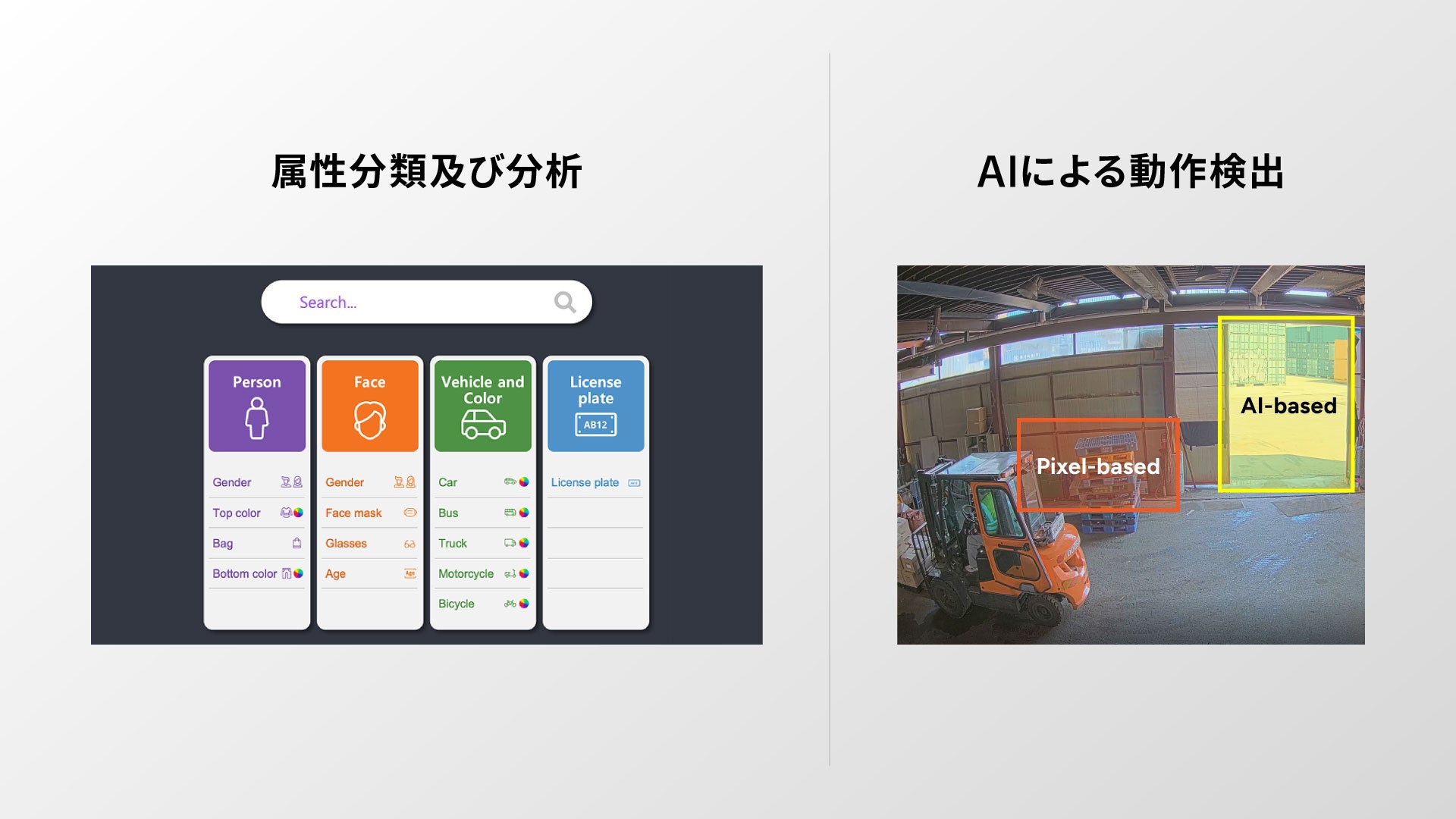 属性分類及び分析

Search...

Person

Gender
Top color
Bag
Bottom color

Face

Gender
Face mask
Glasses
Age

Vehicle and Color

Car
Bus
Truck
Motorcycle
Bicycle

License plate

AB12

License plate

AIによる動作検出

Pixel-based

AI-based